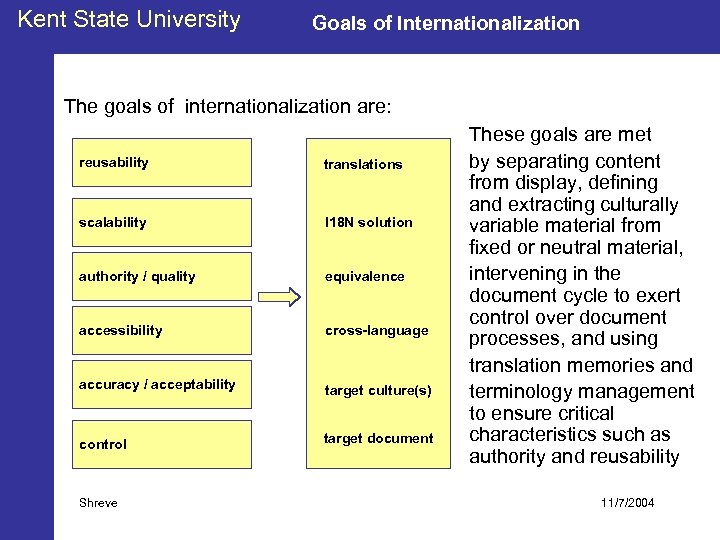 Kent State University

Goals of Internationalization

The goals of internationalization are:

reusability

scalability

authority / quality

accessibility

accuracy / acceptability

control

translations

I18N solution

equivalence

cross-language

target culture(s)

target document

These goals are met by separating content from display, defining and extracting culturally variable material from fixed or neutral material, intervening in the document cycle to exert control over document processes, and using translation memories and terminology management to ensure critical characteristics such as authority and reusability

Shreve

11/7/2004